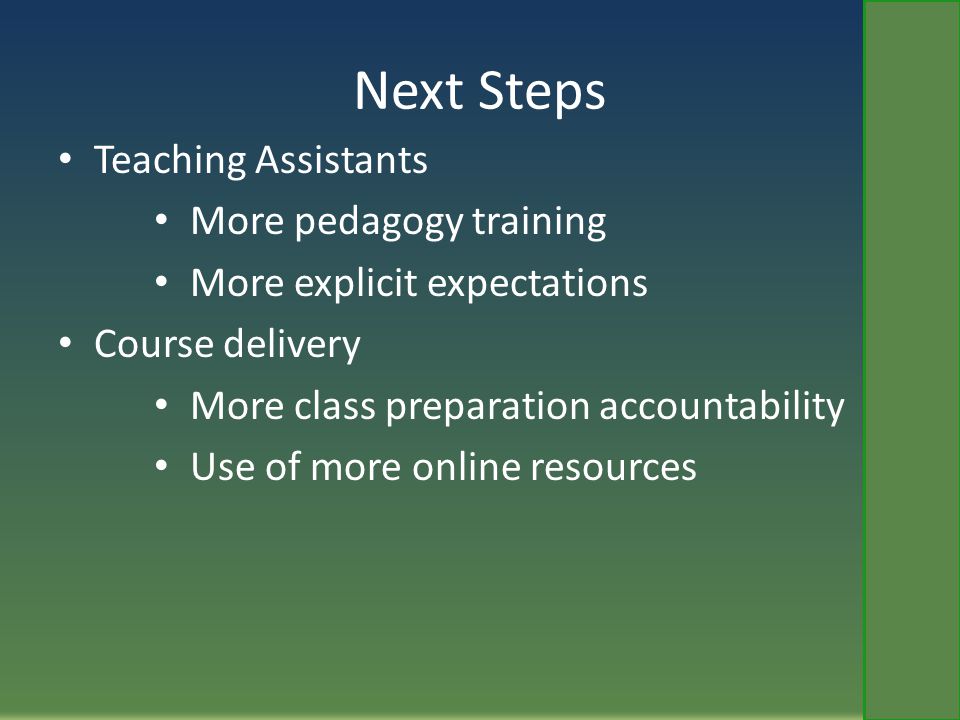 Next Steps

• Teaching Assistants
  • More pedagogy training
  • More explicit expectations
• Course delivery
  • More class preparation accountability
  • Use of more online resources